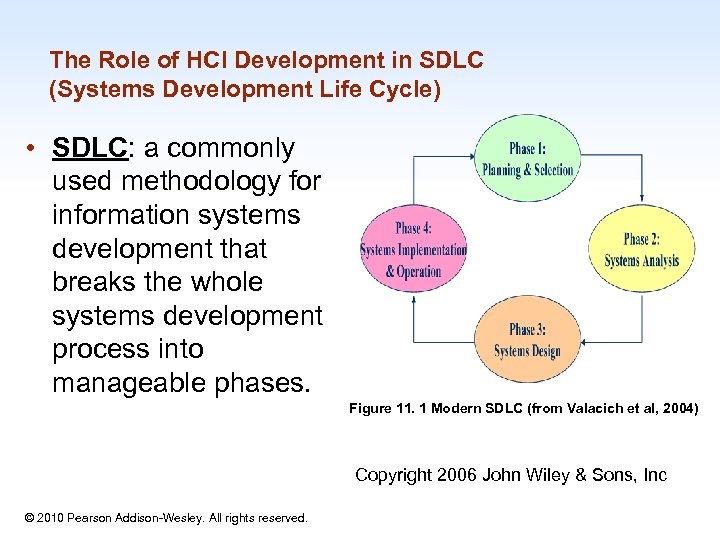 The Role of HCI Development in SDLC (Systems Development Life Cycle)

• SDLC: a commonly used methodology for information systems development that breaks the whole systems development process into manageable phases.

Phase 1: Planning & Selection

Phase 2: Systems Analysis

Phase 3: Systems Design

Phase 4: Systems Implementation & Operation

Figure 11. 1 Modern SDLC (from Valacich et al, 2004)

Copyright 2006 John Wiley & Sons, Inc

© 2010 Pearson Addison-Wesley. All rights reserved.